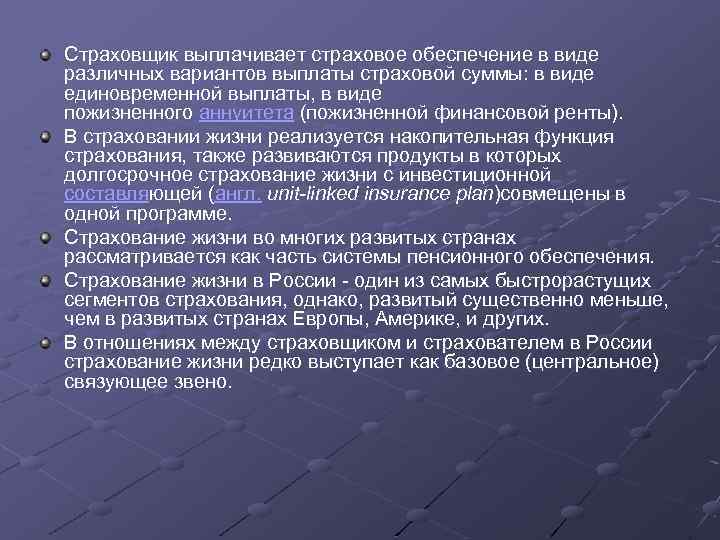 Страховщик выплачивает страховое обеспечение в виде различных вариантов выплаты страховой суммы: в виде единовременной выплаты, в виде пожизненного аннуитета (пожизненной финансовой ренты).

В страховании жизни реализуется накопительная функция страхования, также развиваются продукты в которых долгосрочное страхование жизни с инвестиционной составляющей (англ. unit-linked insurance plan)совмещены в одной программе.

Страхование жизни во многих развитых странах рассматривается как часть системы пенсионного обеспечения.

Страхование жизни в России - один из самых быстрорастущих сегментов страхования, однако, развитый существенно меньше, чем в развитых странах Европы, Америке, и других.

В отношениях между страховщиком и страхователем в России страхование жизни редко выступает как базовое (центральное) связующее звено.